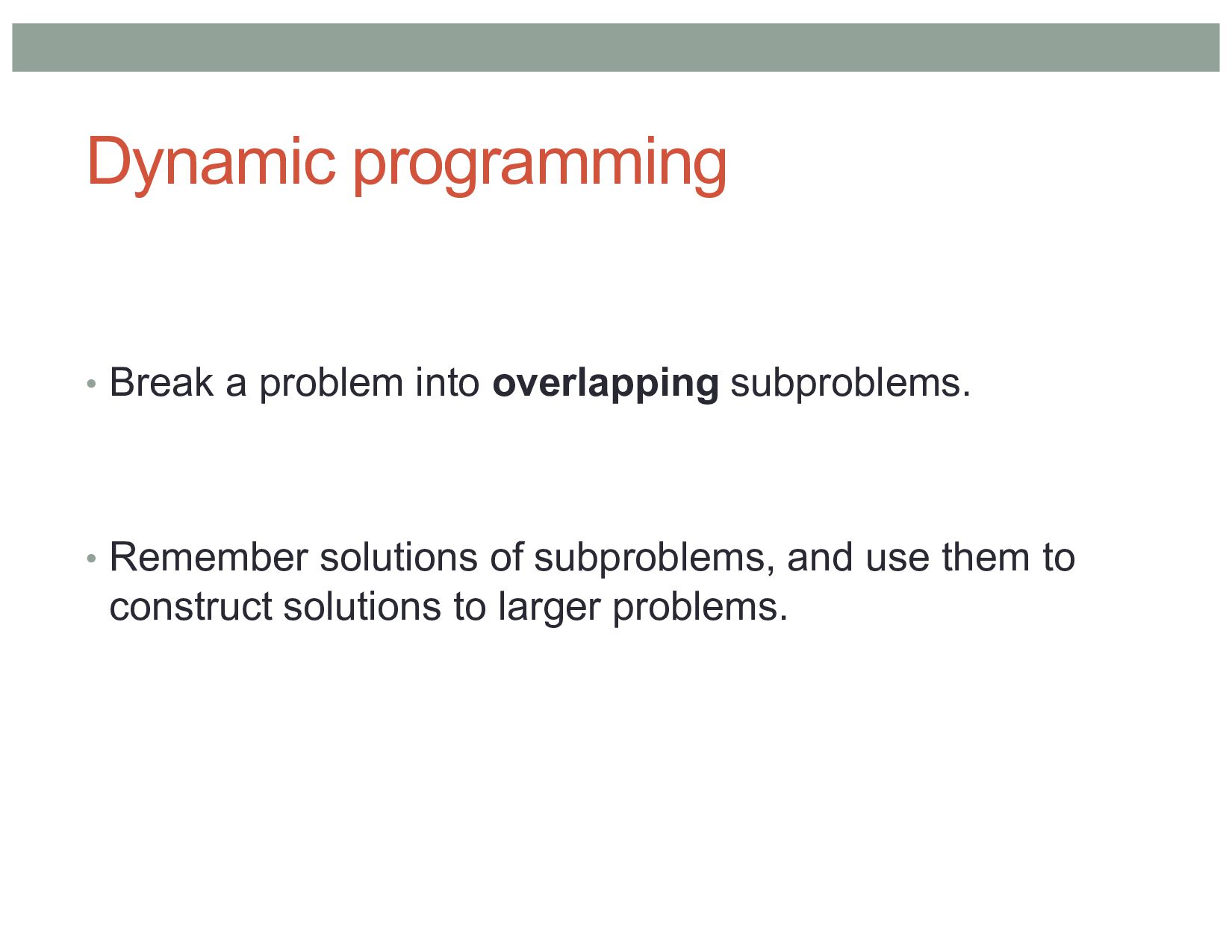 Dynamic programming

• Break a problem into overlapping subproblems.

• Remember solutions of subproblems, and use them to construct solutions to larger problems.